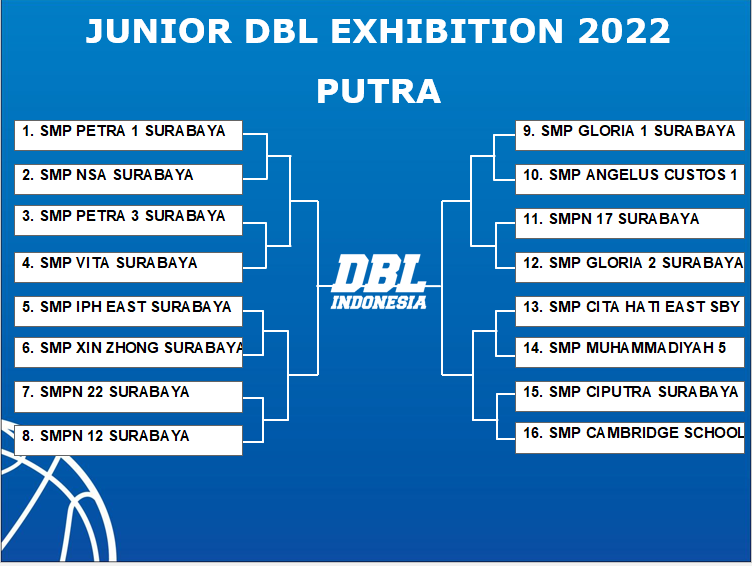 JUNIOR DBL EXHIBITION 2022

PUTRA

1. SMP PETRA 1 SURABAYA

2. SMP NSA SURABAYA

3. SMP PETRA 3 SURABAYA

4. SMP VITA SURABAYA

5. SMP IPH EAST SURABAYA

6. SMP XIN ZHONG SURABAYA

7. SMPN 22 SURABAYA

8. SMPN 12 SURABAYA

DBL INDONESIA

9. SMP GLORIA 1 SURABAYA

10. SMP ANGELUS CUSTOS 1

11. SMPN 17 SURABAYA

12. SMP GLORIA 2 SURABAYA

13. SMP CITA HATI EAST SBY

14. SMP MUHAMMADIYAH 5

15. SMP CIPUTRA SURABAYA

16. SMP CAMBRIDGE SCHOOL